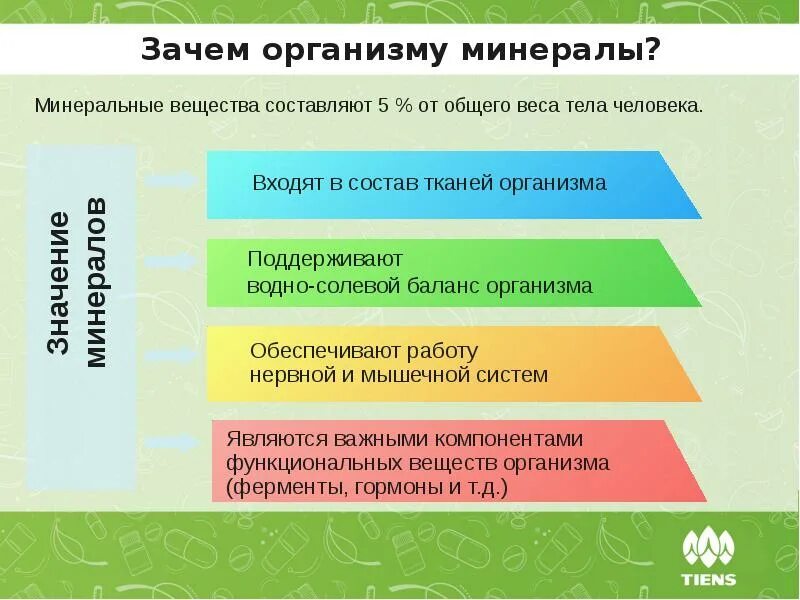 Зачем организму минералы?

Минеральные вещества составляют 5 % от общего веса тела человека.

Значение минералов

Входят в состав тканей организма

Поддерживают водно-солевой баланс организма

Обеспечивают работу нервной и мышечной систем

Являются важными компонентами функциональных веществ организма (ферменты, гормоны и т.д.)

TIENS